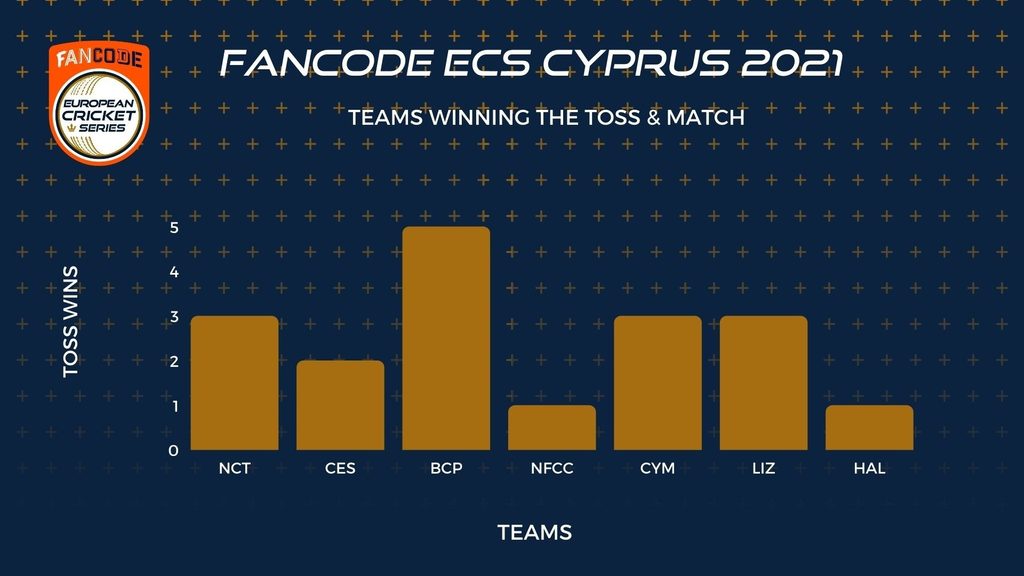 FANCODE
EUROPEAN CRICKET SERIES

FANCODE ECS CYPRUS 2021

TEAMS WINNING THE TOSS & MATCH

TOSS WINS

5
4
3
2
1
0

NCT CES BCP NFCC CYM LIZ HAL

TEAMS